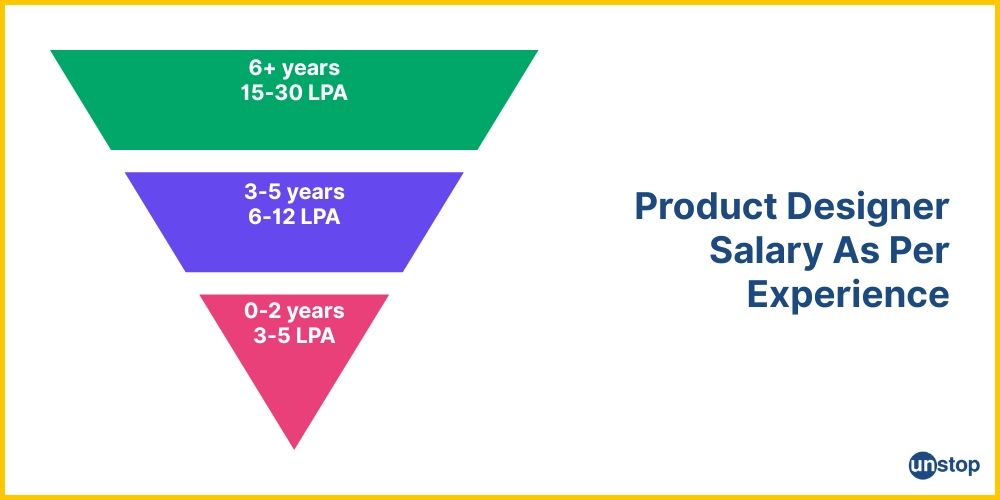 6+ years
15-30 LPA

3-5 years
6-12 LPA

0-2 years
3-5 LPA

Product Designer Salary As Per Experience

unstop